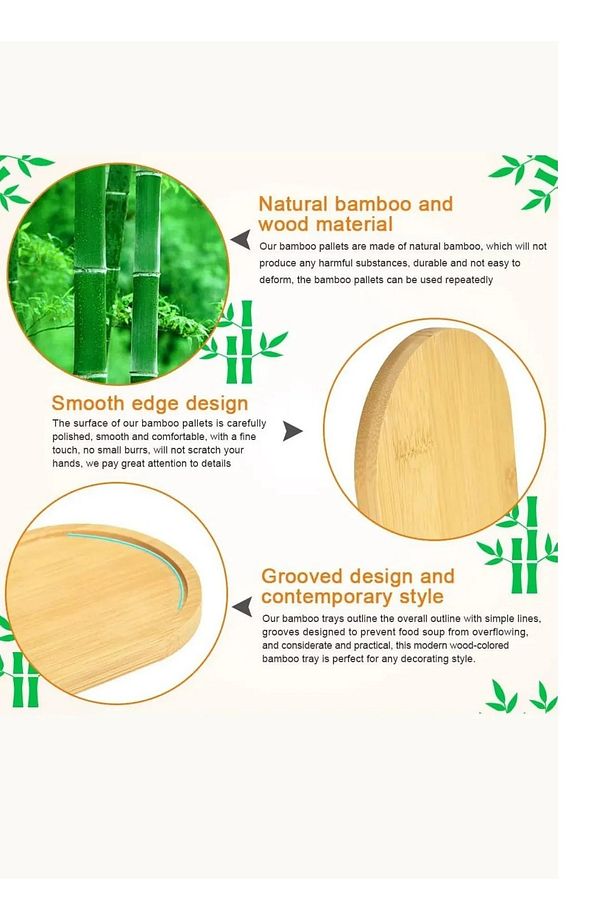 Natural bamboo and wood material

Our bamboo pallets are made of natural bamboo, which will not produce any harmful substances, durable and not easy to deform, the bamboo pallets can be used repeatedly

Smooth edge design

The surface of our bamboo pallets is carefully polished, smooth and comfortable, with a fine touch, no small burrs, will not scratch your hands, we pay great attention to details

Grooved design and contemporary style

Our bamboo trays outline the overall outline with simple lines, grooves designed to prevent food soup from overflowing, and considerate and practical, this modern wood-colored bamboo tray is perfect for any decorating style.